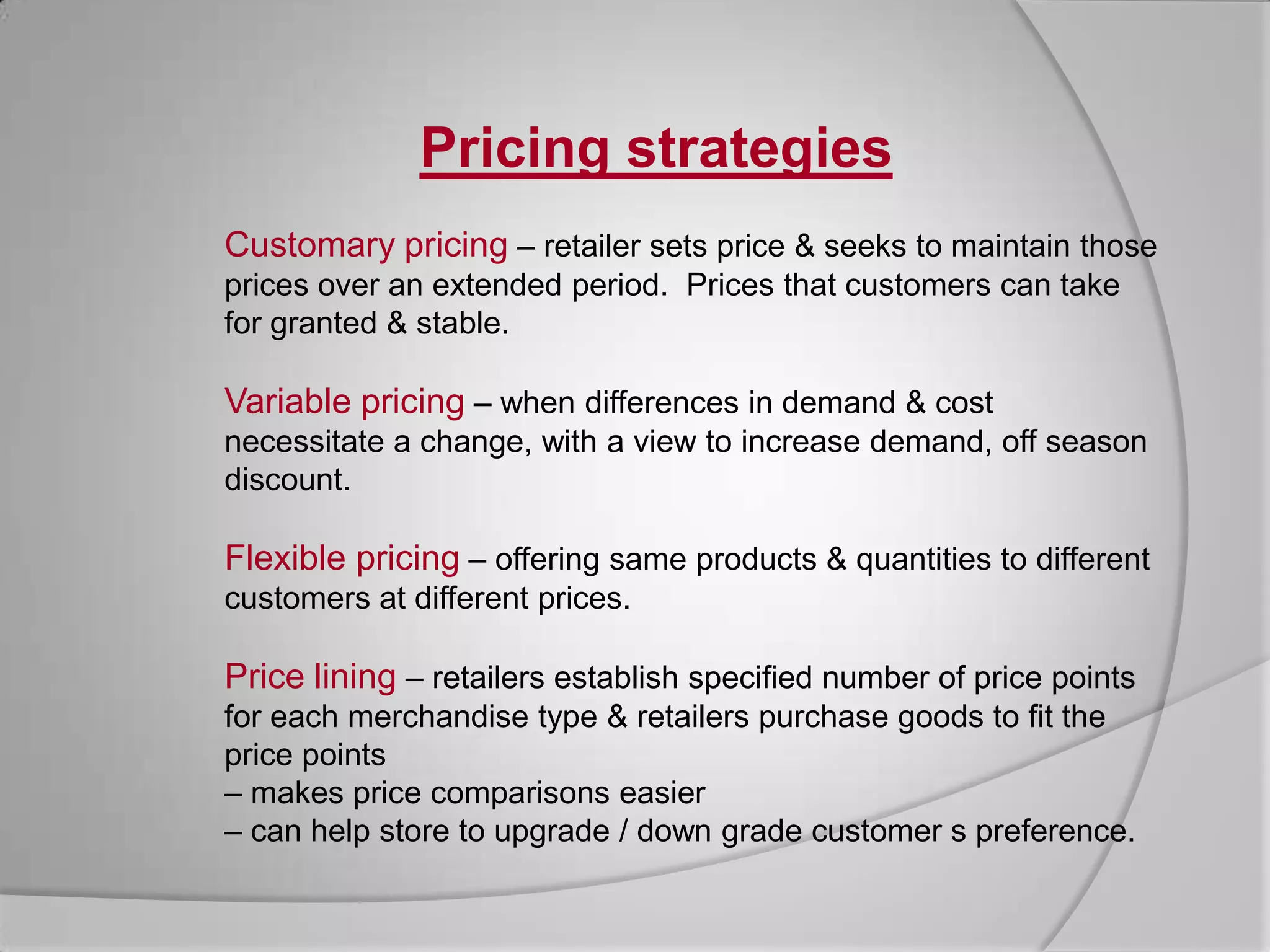 Pricing strategies

Customary pricing – retailer sets price & seeks to maintain those prices over an extended period. Prices that customers can take for granted & stable.

Variable pricing – when differences in demand & cost necessitate a change, with a view to increase demand, off season discount.

Flexible pricing – offering same products & quantities to different customers at different prices.

Price lining – retailers establish specified number of price points for each merchandise type & retailers purchase goods to fit the price points
– makes price comparisons easier
– can help store to upgrade / down grade customer s preference.